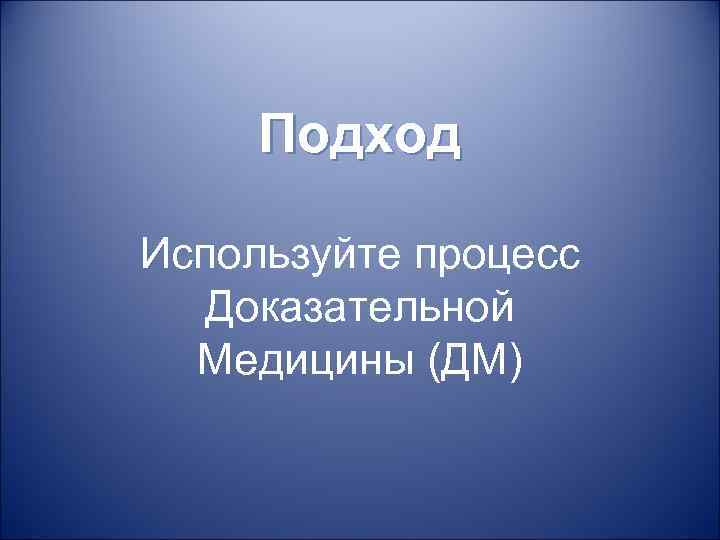 Подход

Используйте процесс Доказательной Медицины (ДМ)